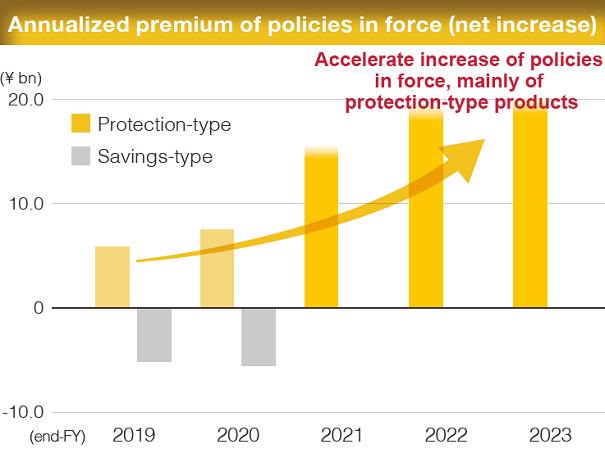 Annualized premium of policies in force (net increase)

Accelerate increase of policies in force, mainly of protection-type products

(¥ bn)
20.0
10.0
0
-10.0

Protection-type
Savings-type

(end-FY) 2019 2020 2021 2022 2023